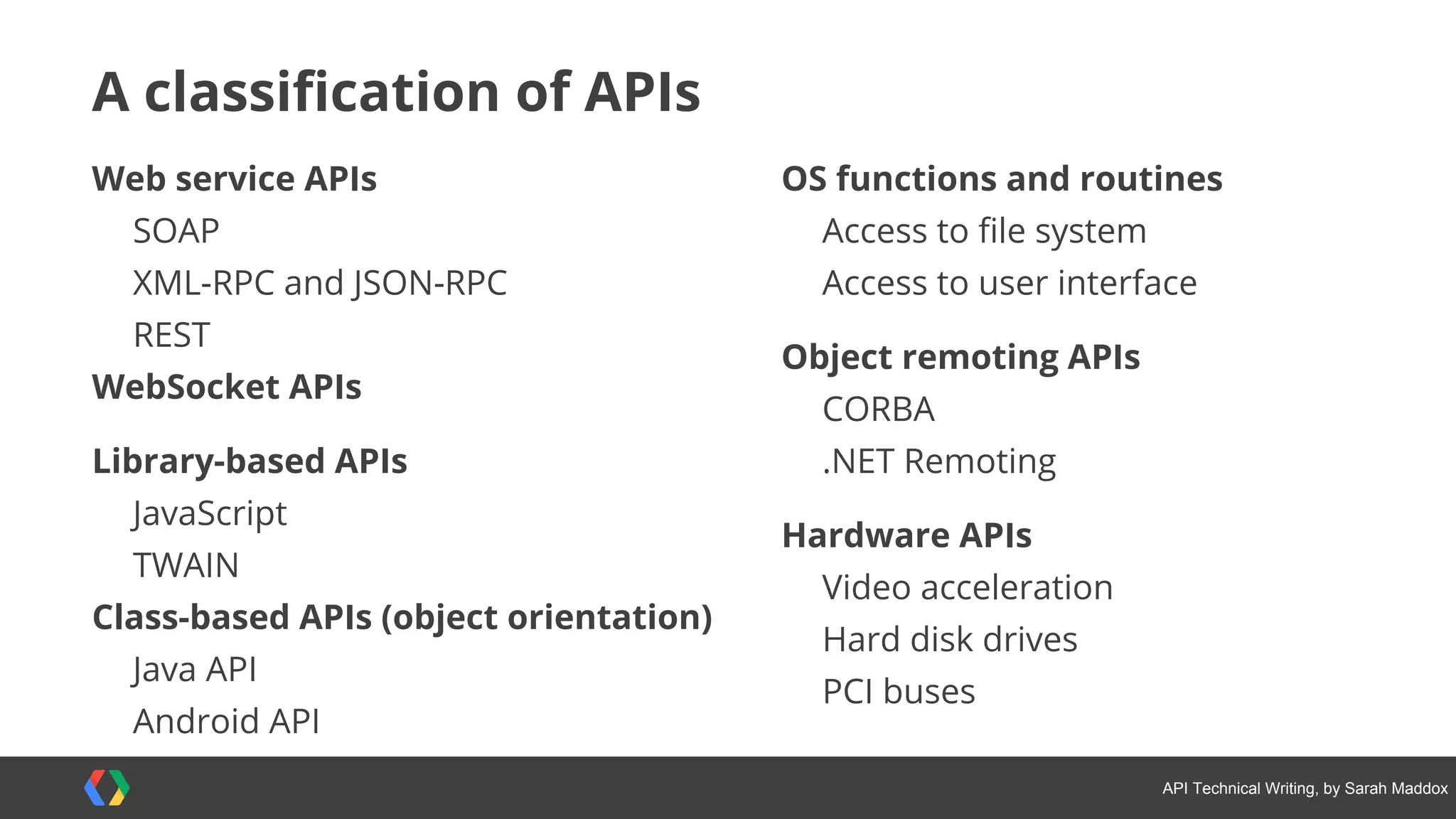 A classification of APIs

Web service APIs
SOAP
XML-RPC and JSON-RPC
REST
WebSocket APIs

Library-based APIs
JavaScript
TWAIN
Class-based APIs (object orientation)
Java API
Android API

OS functions and routines
Access to file system
Access to user interface

Object remoting APIs
CORBA
.NET Remoting

Hardware APIs
Video acceleration
Hard disk drives
PCI buses

API Technical Writing, by Sarah Maddox